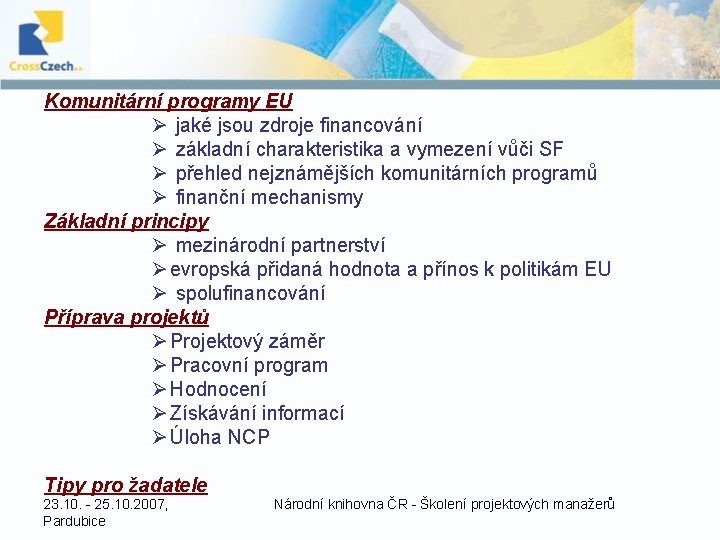 CrossCzech a.s.

Komunitární programy EU
➢ jaké jsou zdroje financování
➢ základní charakteristika a vymezení vůči SF
➢ přehled nejznámějších komunitárních programů
➢ finanční mechanismy

Základní principy
➢ mezinárodní partnerství
➢ evropská přidaná hodnota a přínos k politikám EU
➢ spolufinancování

Příprava projektů
➢ Projektový záměr
➢ Pracovní program
➢ Hodnocení
➢ Získávání informací
➢ Úloha NCP

Tipy pro žadatele

23.10. - 25.10.2007, Pardubice

Národní knihovna ČR - Školení projektových manažerů